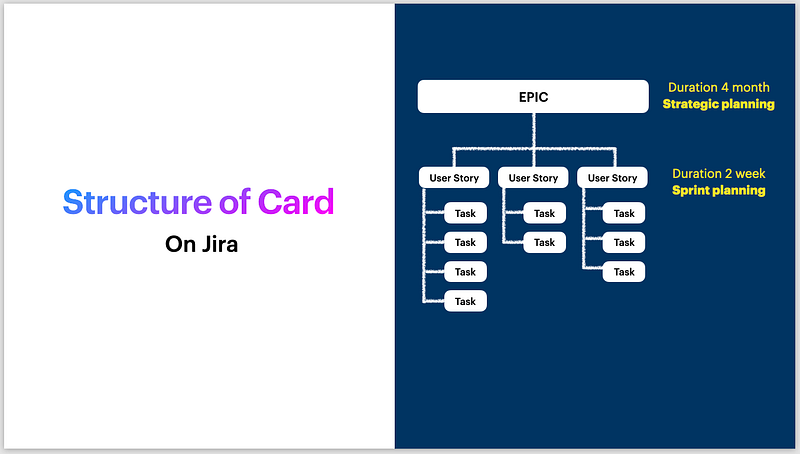 Structure of Card

On Jira

EPIC

Duration 4 month
Strategic planning

User Story

User Story

User Story

Duration 2 week
Sprint planning

Task

Task

Task

Task

Task

Task

Task

Task

Task